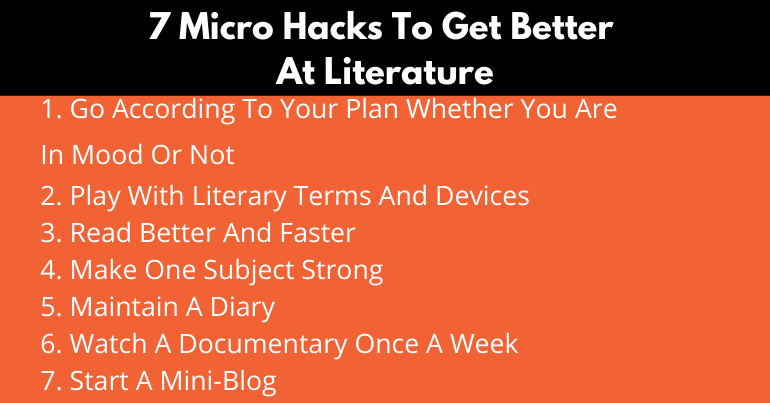 7 Micro Hacks To Get Better At Literature

1. Go According To Your Plan Whether You Are In Mood Or Not
2. Play With Literary Terms And Devices
3. Read Better And Faster
4. Make One Subject Strong
5. Maintain A Diary
6. Watch A Documentary Once A Week
7. Start A Mini-Blog